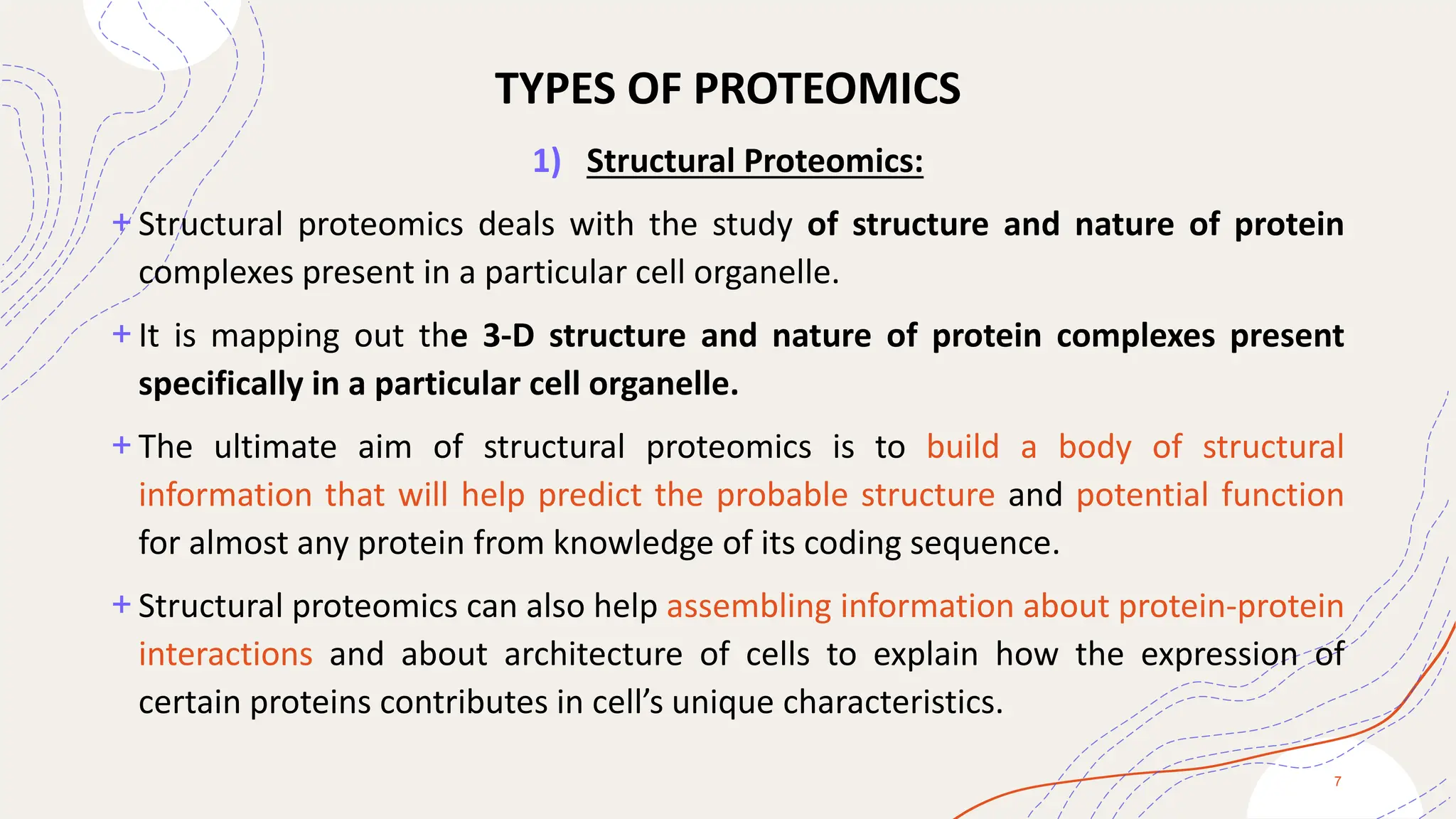 TYPES OF PROTEOMICS

1) Structural Proteomics:

+ Structural proteomics deals with the study of structure and nature of protein complexes present in a particular cell organelle.

+ It is mapping out the 3-D structure and nature of protein complexes present specifically in a particular cell organelle.

+ The ultimate aim of structural proteomics is to build a body of structural information that will help predict the probable structure and potential function for almost any protein from knowledge of its coding sequence.

+ Structural proteomics can also help assembling information about protein-protein interactions and about architecture of cells to explain how the expression of certain proteins contributes in cell's unique characteristics.

7